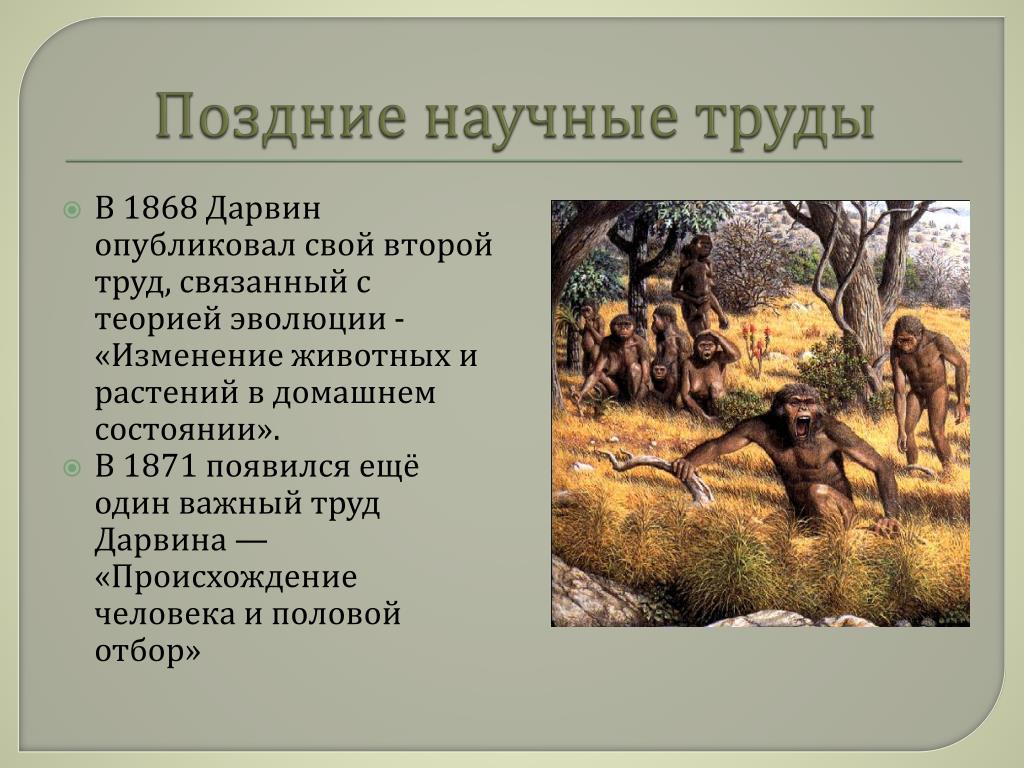 Поздние научные труды

В 1868 Дарвин опубликовал свой второй труд, связанный с теорией эволюции - «Изменение животных и растений в домашнем состоянии».

В 1871 появился ещё один важный труд Дарвина — «Происхождение человека и половой отбор»